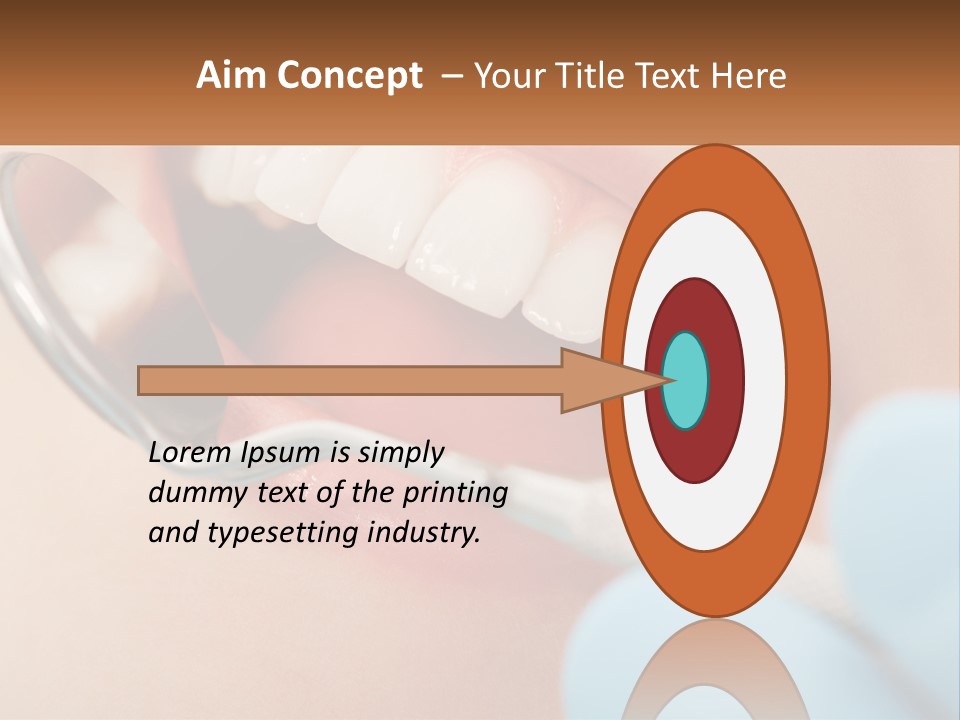 Aim Concept – Your Title Text Here

Lorem Ipsum is simply dummy text of the printing and typesetting industry.